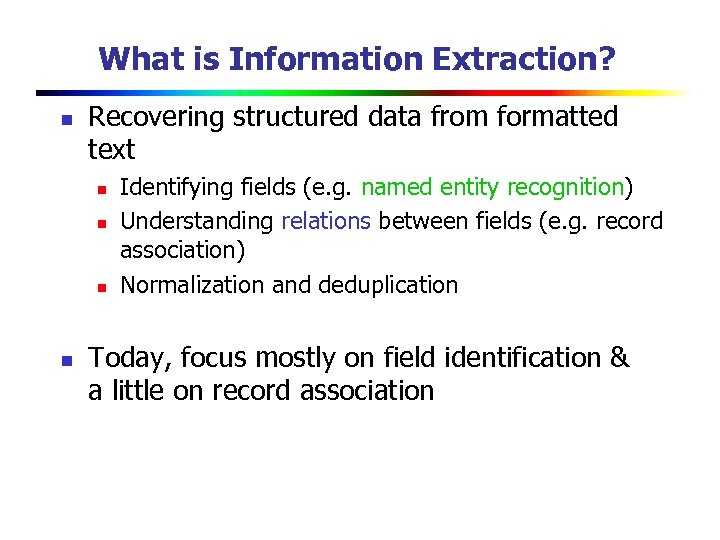 What is Information Extraction?

- Recovering structured data from formatted text
  - Identifying fields (e.g. named entity recognition)
  - Understanding relations between fields (e.g. record association)
  - Normalization and deduplication

- Today, focus mostly on field identification & a little on record association